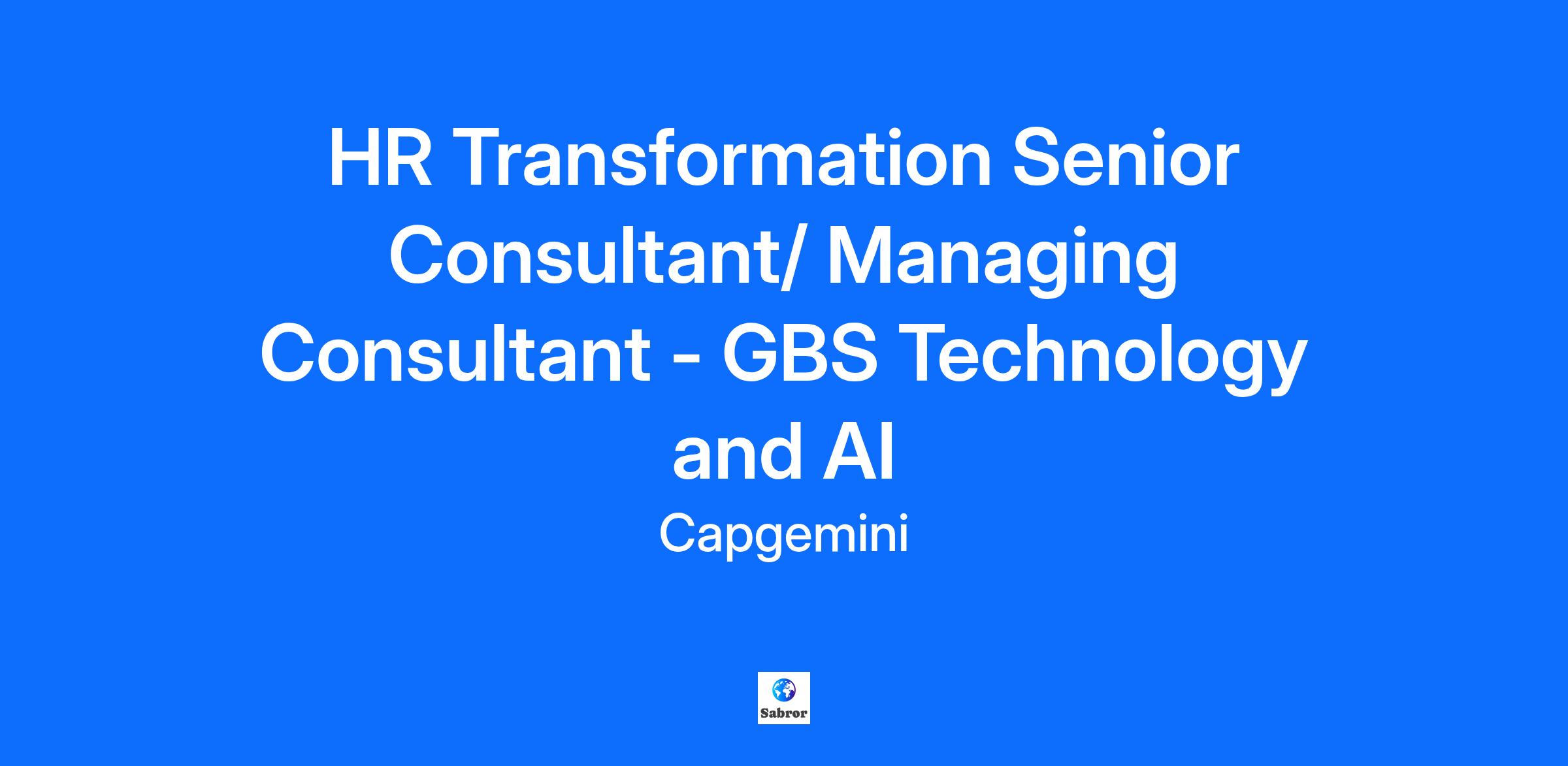 HR Transformation Senior Consultant/ Managing Consultant - GBS Technology and AI

Capgemini

Sabror